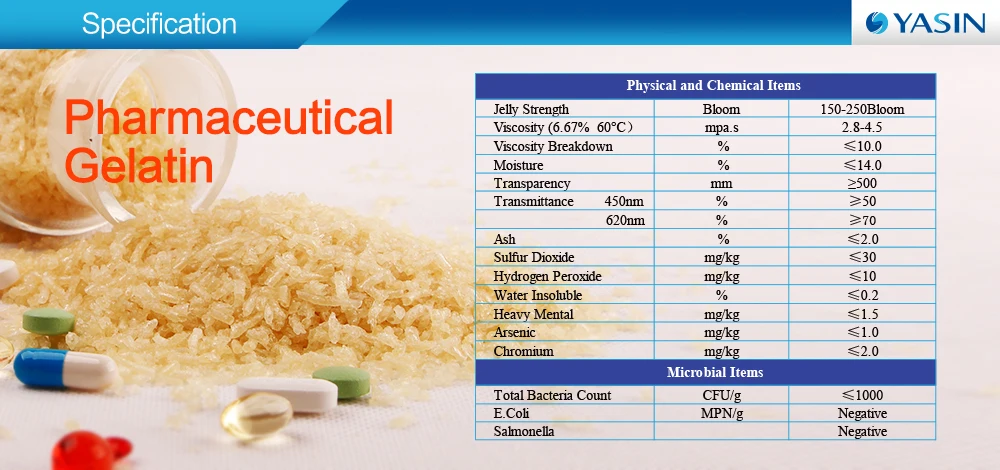 Specification

YASIN

Pharmaceutical Gelatin

| Physical and Chemical Items | | |
|---|---|---|
| Jelly Strength | Bloom | 150-250Bloom |
| Viscosity (6.67% 60°C) | mpa.s | 2.8-4.5 |
| Viscosity Breakdown | % | ≤10.0 |
| Moisture | % | ≤14.0 |
| Transparency | mm | ≥500 |
| Transmittance 450nm | % | ≥50 |
| 620nm | % | ≥70 |
| Ash | % | ≤2.0 |
| Sulfur Dioxide | mg/kg | ≤30 |
| Hydrogen Peroxide | mg/kg | ≤10 |
| Water Insoluble | % | ≤0.2 |
| Heavy Mental | mg/kg | ≤1.5 |
| Arsenic | mg/kg | ≤1.0 |
| Chromium | mg/kg | ≤2.0 |
| Microbial Items | | |
| Total Bacteria Count | CFU/g | ≤1000 |
| E.Coli | MPN/g | Negative |
| Salmonella | | Negative |